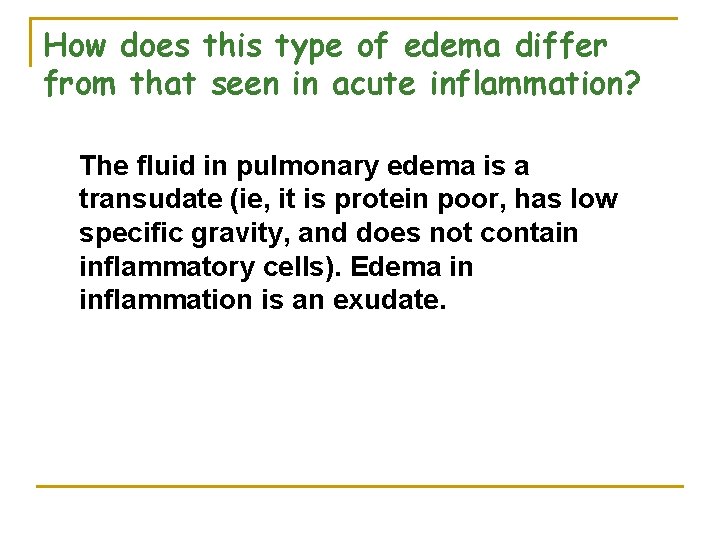 How does this type of edema differ from that seen in acute inflammation?

The fluid in pulmonary edema is a transudate (ie, it is protein poor, has low specific gravity, and does not contain inflammatory cells). Edema in inflammation is an exudate.